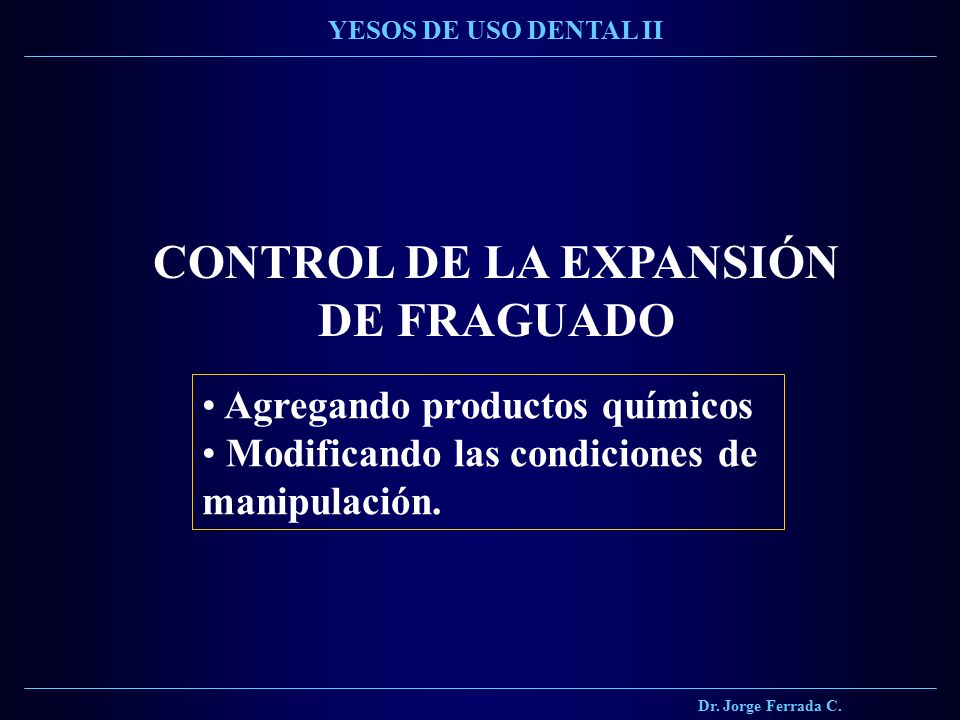 YESOS DE USO DENTAL II

CONTROL DE LA EXPANSIÓN DE FRAGUADO

• Agregando productos químicos
• Modificando las condiciones de manipulación.

Dr. Jorge Ferrada C.